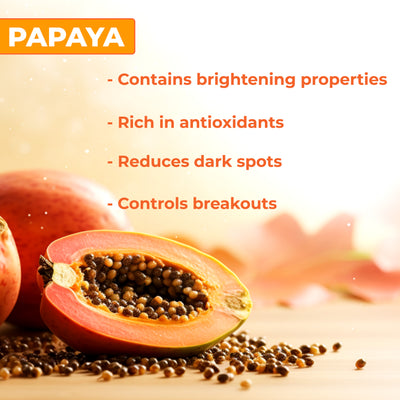 PAPAYA

- Contains brightening properties

- Rich in antioxidants

- Reduces dark spots

- Controls breakouts